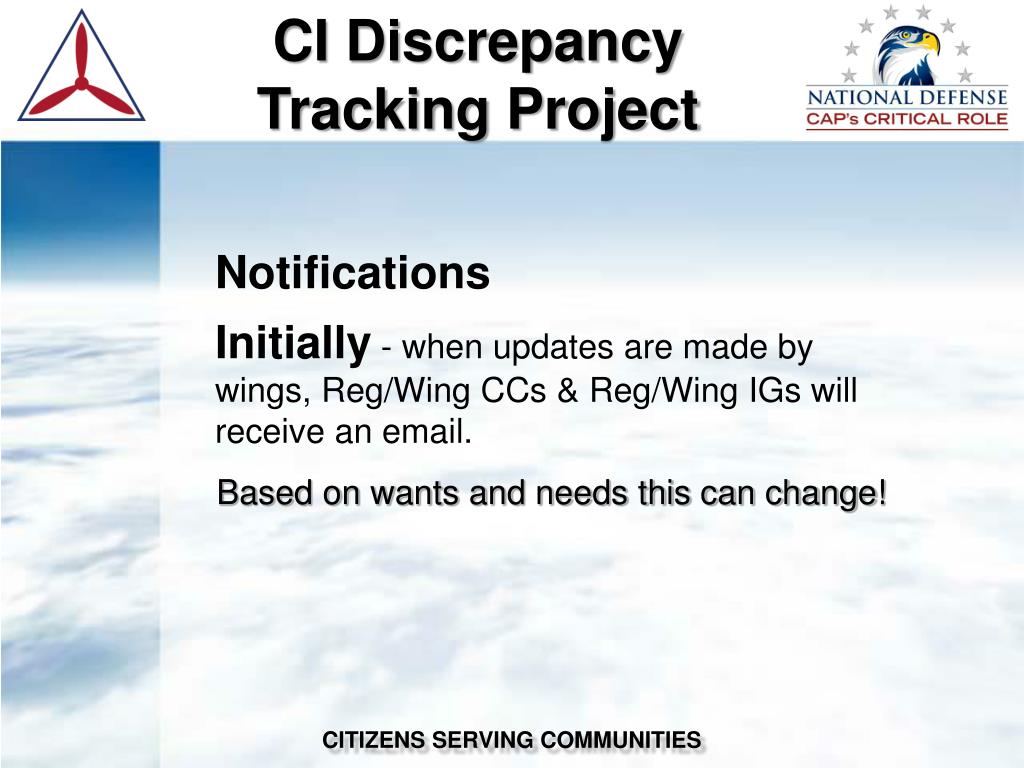 CI Discrepancy Tracking Project

NATIONAL DEFENSE
CAP's CRITICAL ROLE

Notifications

Initially - when updates are made by wings, Reg/Wing CCs & Reg/Wing IGs will receive an email.

Based on wants and needs this can change!

CITIZENS SERVING COMMUNITIES